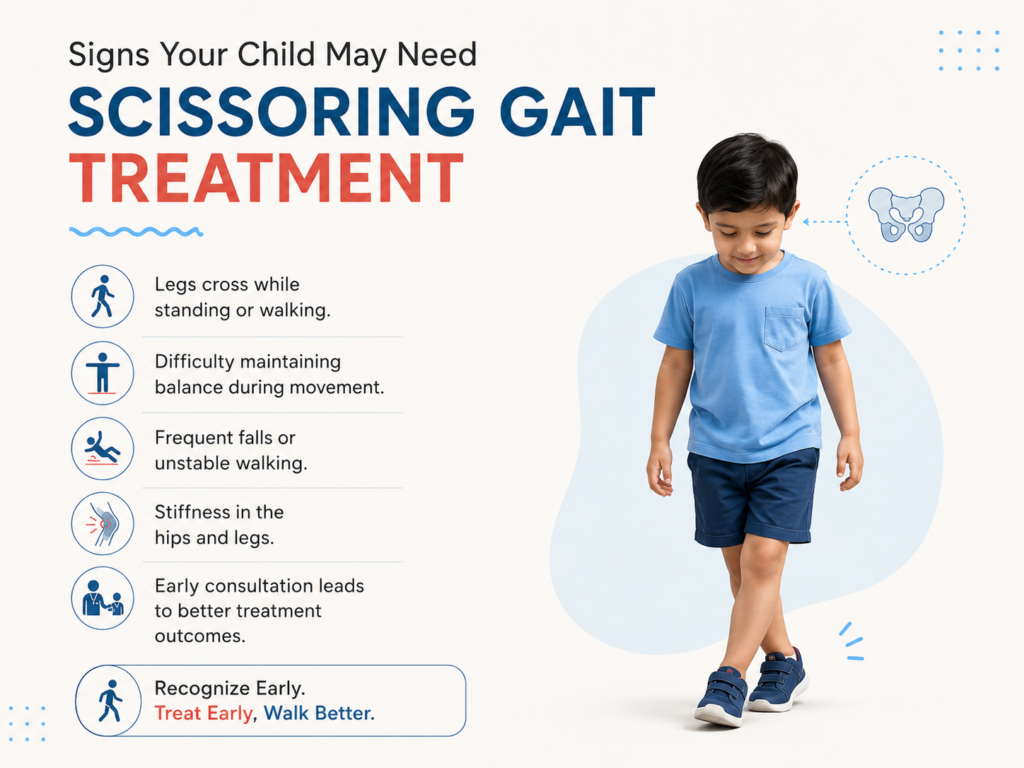 Signs Your Child May Need
SCISSORING GAIT
TREATMENT

Legs cross while standing or walking.

Difficulty maintaining balance during movement.

Frequent falls or unstable walking.

Stiffness in the hips and legs.

Early consultation leads to better treatment outcomes.

Recognize Early.
Treat Early, Walk Better.